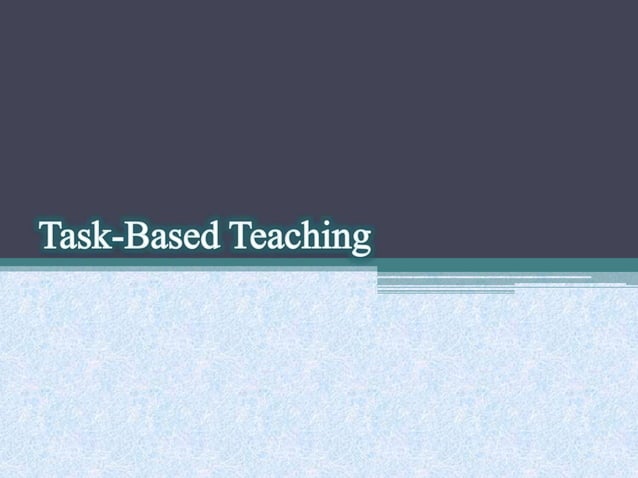 Task-Based Teaching